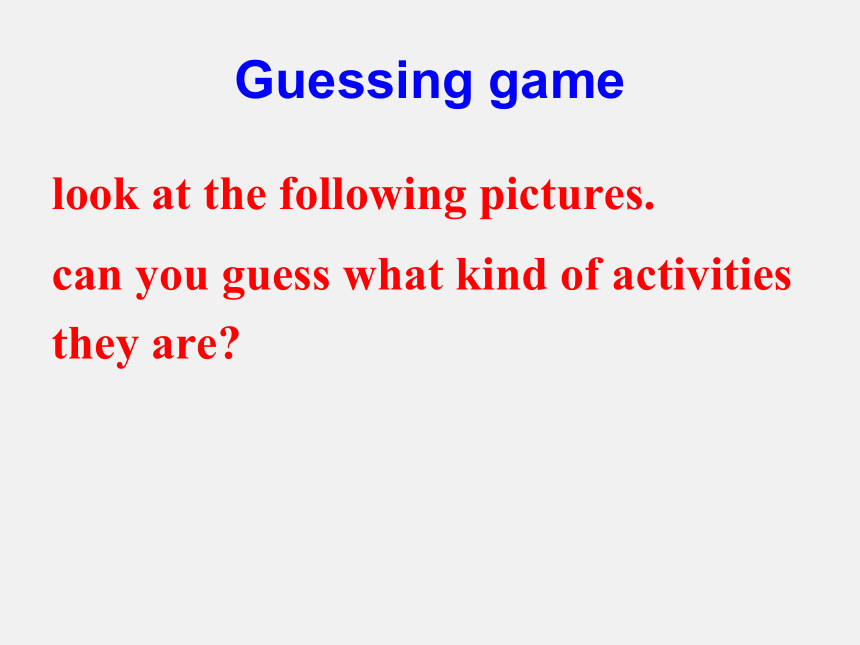 Guessing game

look at the following pictures.

can you guess what kind of activities they are?